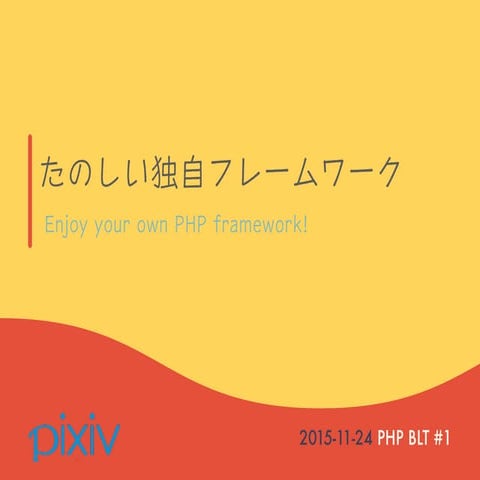 たのしい独自フレームワーク

Enjoy your own PHP framework!

pixiv

2015-11-24 PHP BLT #1